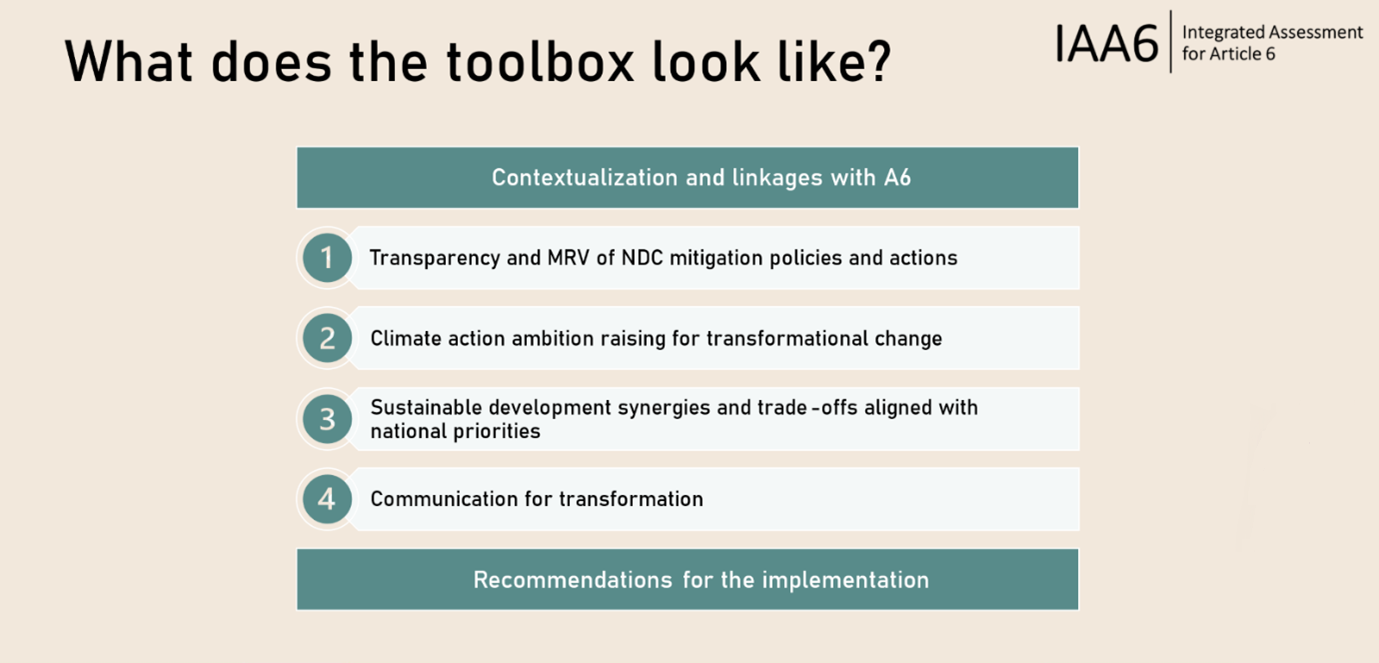 What does the toolbox look like?

IAA6 Integrated Assessment for Article 6

Contextualization and linkages with A6

1 Transparency and MRV of NDC mitigation policies and actions

2 Climate action ambition raising for transformational change

3 Sustainable development synergies and trade-offs aligned with national priorities

4 Communication for transformation

Recommendations for the implementation